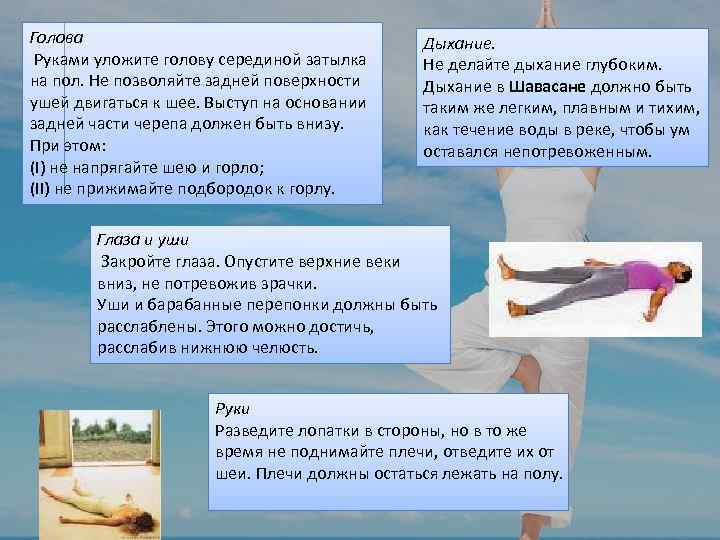 Голова
Руками уложите голову серединой затылка на пол. Не позволяйте задней поверхности ушей двигаться к шее. Выступ на основании задней части черепа должен быть внизу.
При этом:
(I) не напрягайте шею и горло;
(II) не прижимайте подбородок к горлу.

Дыхание.
Не делайте дыхание глубоким.
Дыхание в Шавасане должно быть таким же легким, плавным и тихим, как течение воды в реке, чтобы ум оставался непотревоженным.

Глаза и уши
Закройте глаза. Опустите верхние веки вниз, не потревожив зрачки.
Уши и барабанные перепонки должны быть расслаблены. Этого можно достичь, расслабив нижнюю челюсть.

Руки
Разведите лопатки в стороны, но в то же время не поднимайте плечи, отведите их от шеи. Плечи должны остаться лежать на полу.